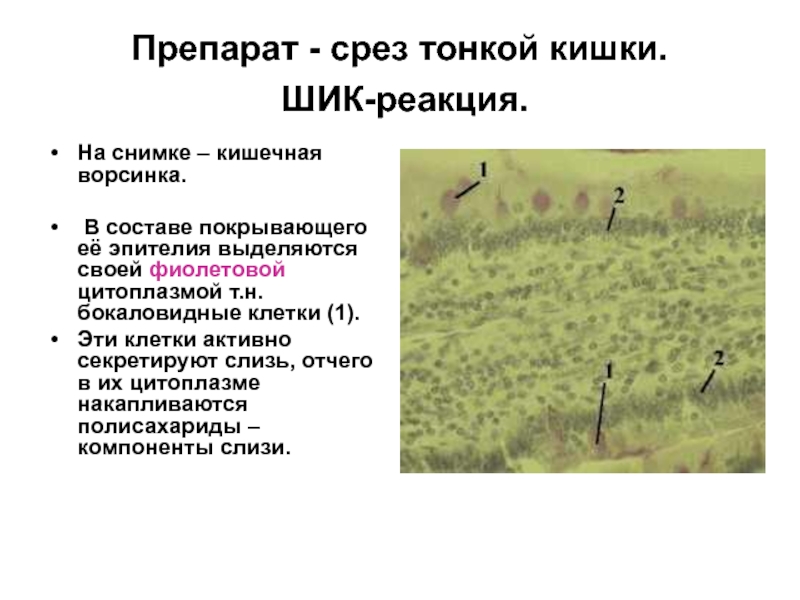 Препарат - срез тонкой кишки.
ШИК-реакция.

• На снимке – кишечная ворсинка.

• В составе покрывающего её эпителия выделяются своей фиолетовой цитоплазмой т.н. бокаловидные клетки (1).

• Эти клетки активно секретируют слизь, отчего в их цитоплазме накапливаются полисахариды – компоненты слизи.

1
2
1
2